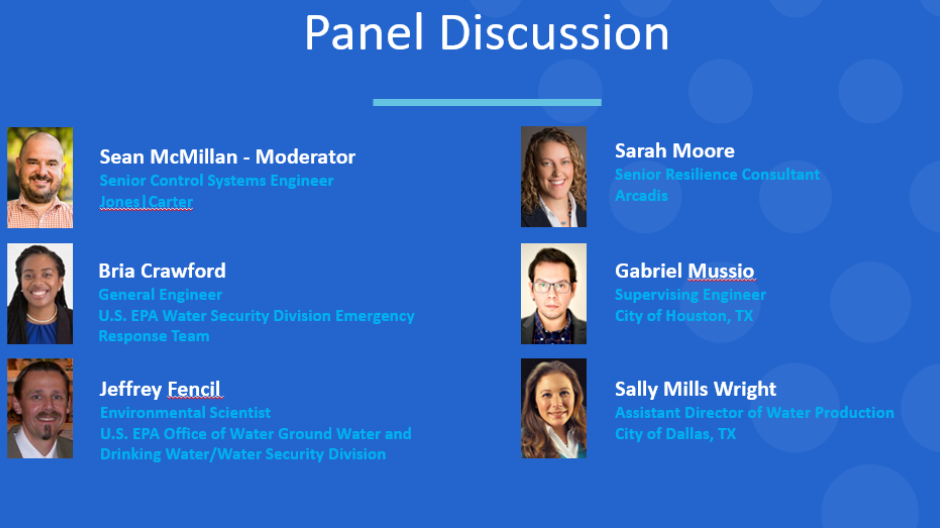 Panel Discussion

Sean McMillan - Moderator
Senior Control Systems Engineer
Jones|Carter

Bria Crawford
General Engineer
U.S. EPA Water Security Division Emergency Response Team

Jeffrey Fencil
Environmental Scientist
U.S. EPA Office of Water Ground Water and Drinking Water/Water Security Division

Sarah Moore
Senior Resilience Consultant
Arcadis

Gabriel Mussio
Supervising Engineer
City of Houston, TX

Sally Mills Wright
Assistant Director of Water Production
City of Dallas, TX